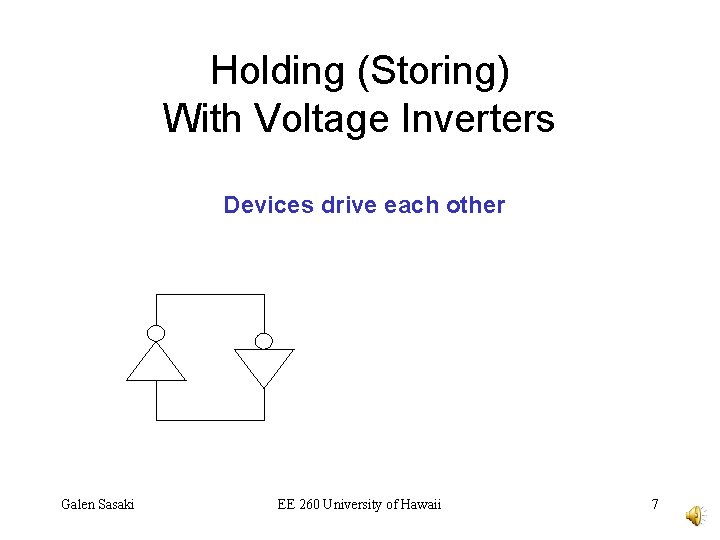 Holding (Storing)
With Voltage Inverters

Devices drive each other

Galen Sasaki

EE 260 University of Hawaii

7